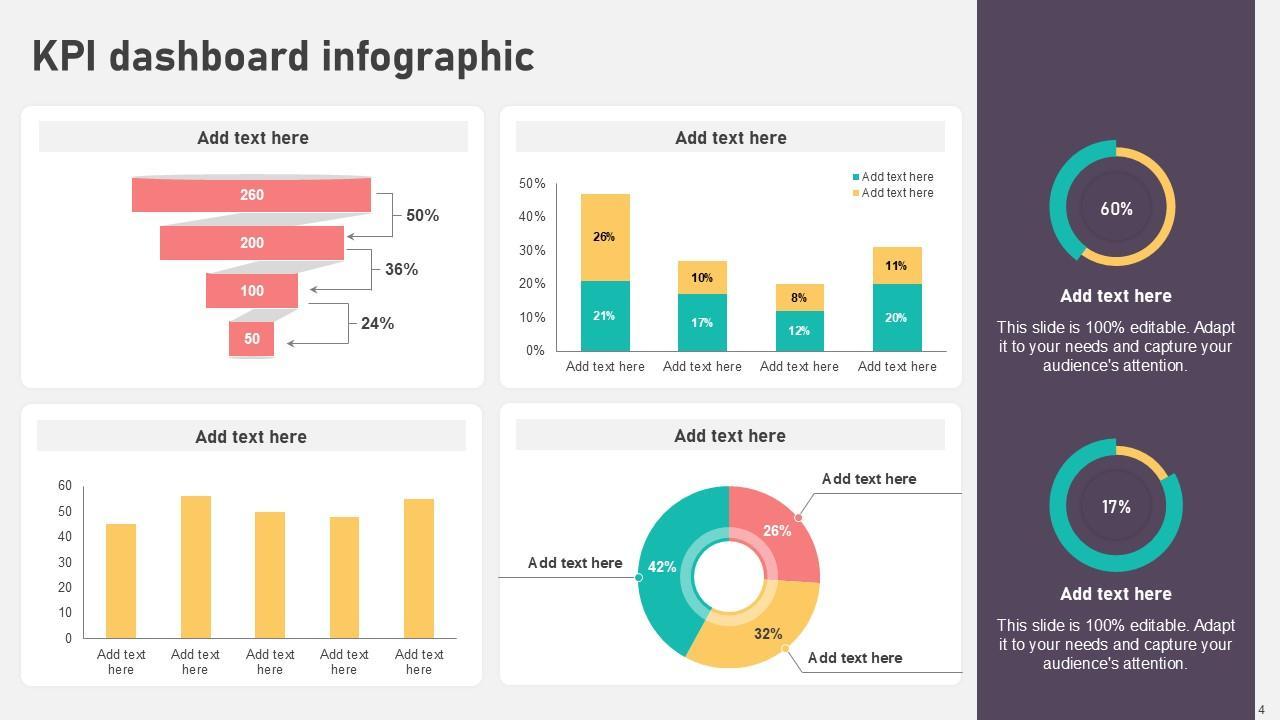 KPI dashboard infographic

Add text here

260
200
100
50
50%
36%
24%

Add text here

Add text here
Add text here

50%
40%
30%
20%
10%
0%

26%
21%
10%
17%
8%
12%
11%
20%

Add text here
Add text here
Add text here
Add text here

Add text here

60
50
40
30
20
10
0

Add text here
Add text here
Add text here
Add text here
Add text here

Add text here

Add text here
26%
Add text here
42%
32%
Add text here

60%

Add text here

This slide is 100% editable. Adapt it to your needs and capture your audience's attention.

17%

Add text here

This slide is 100% editable. Adapt it to your needs and capture your audience's attention.

4